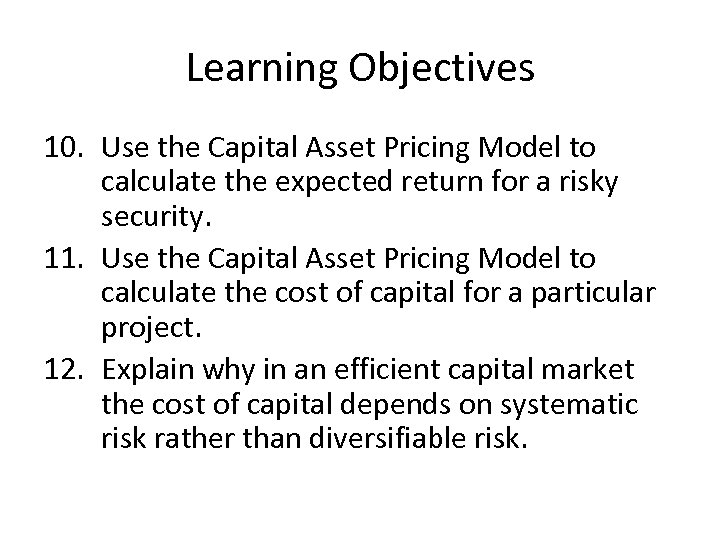 Learning Objectives

10. Use the Capital Asset Pricing Model to calculate the expected return for a risky security.

11. Use the Capital Asset Pricing Model to calculate the cost of capital for a particular project.

12. Explain why in an efficient capital market the cost of capital depends on systematic risk rather than diversifiable risk.